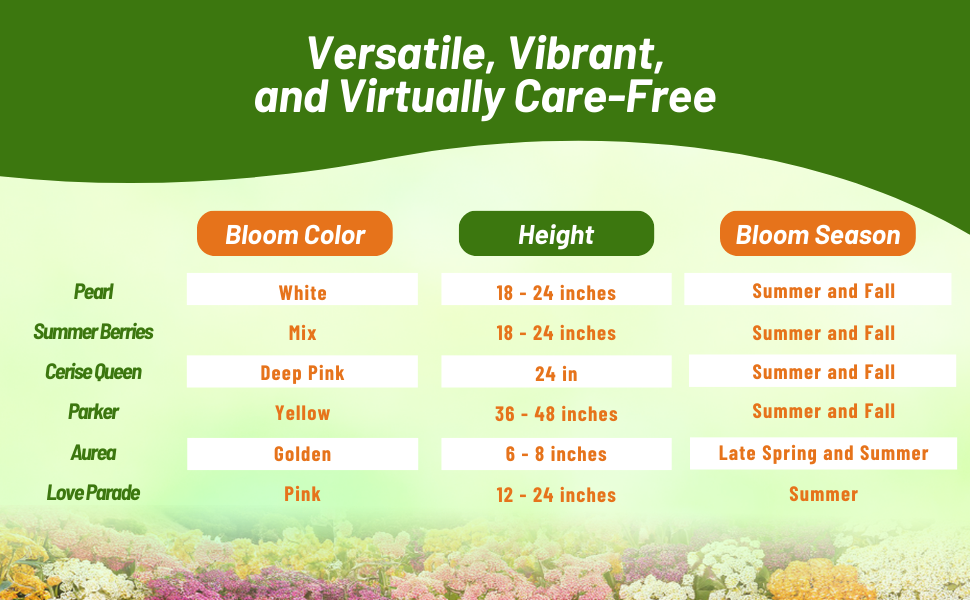 Versatile, Vibrant, and Virtually Care-Free

| | Bloom Color | Height | Bloom Season |
|---|---|---|---|
| Pearl | White | 18 - 24 inches | Summer and Fall |
| Summer Berries | Mix | 18 - 24 inches | Summer and Fall |
| Cerise Queen | Deep Pink | 24 in | Summer and Fall |
| Parker | Yellow | 36 - 48 inches | Summer and Fall |
| Aurea | Golden | 6 - 8 inches | Late Spring and Summer |
| Love Parade | Pink | 12 - 24 inches | Summer |